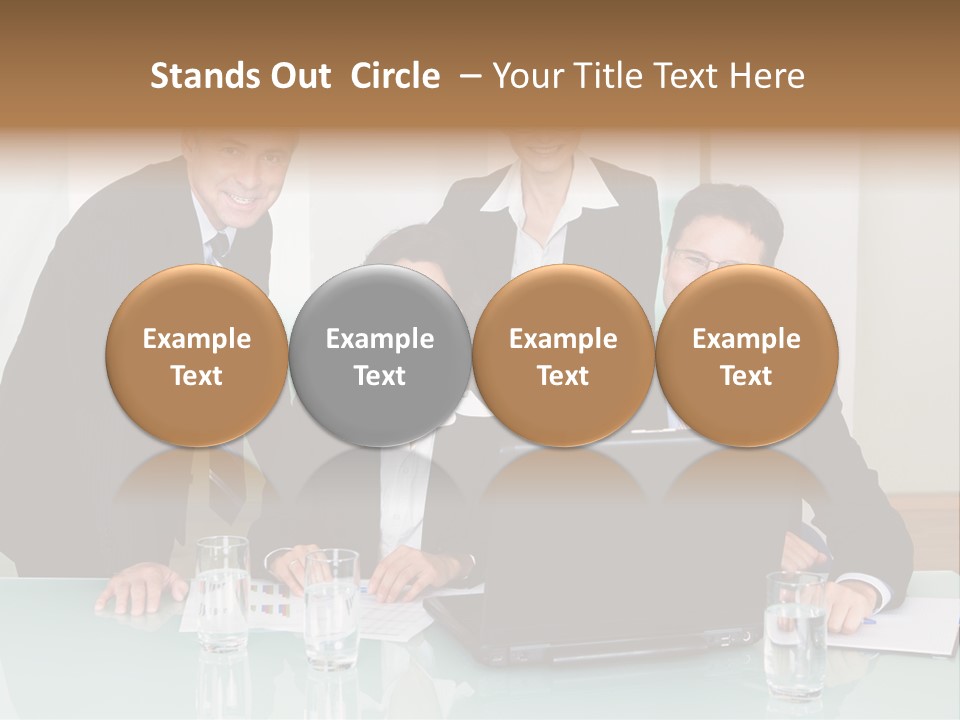 Stands Out Circle – Your Title Text Here

Example Text

Example Text

Example Text

Example Text